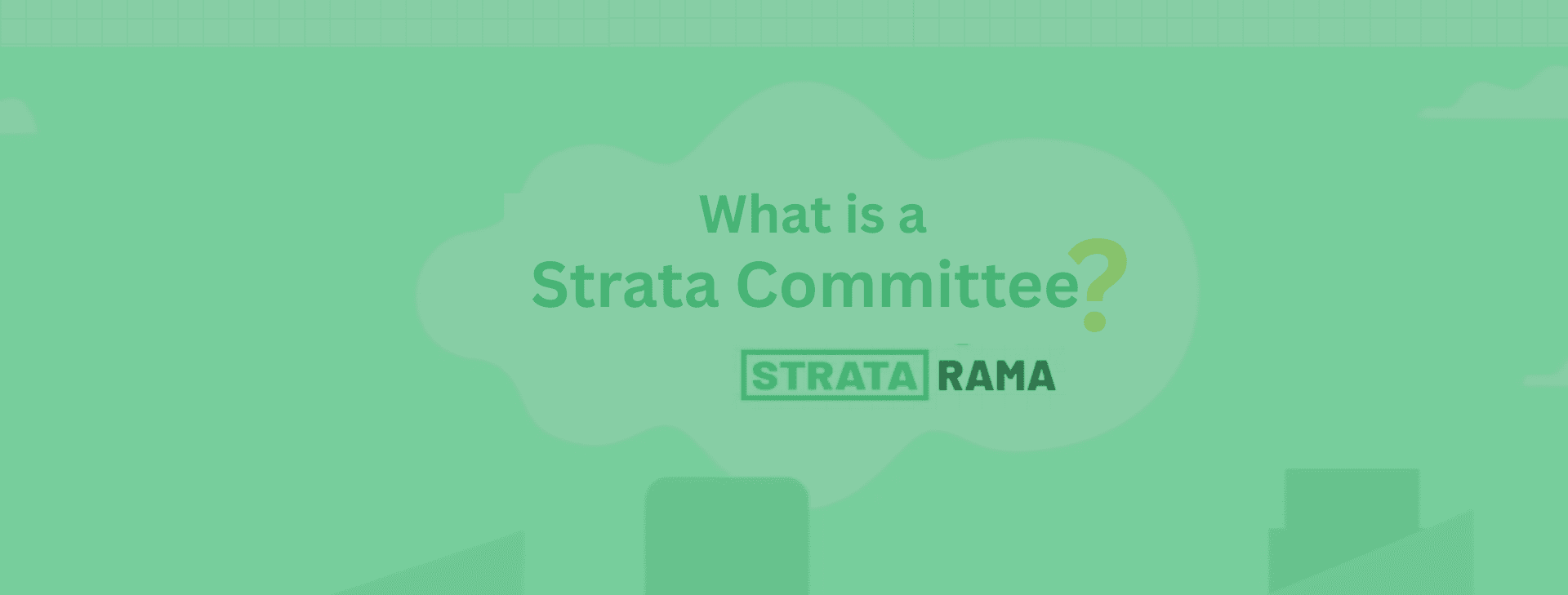 What is a
Strata Committee?

STRATA RAMA